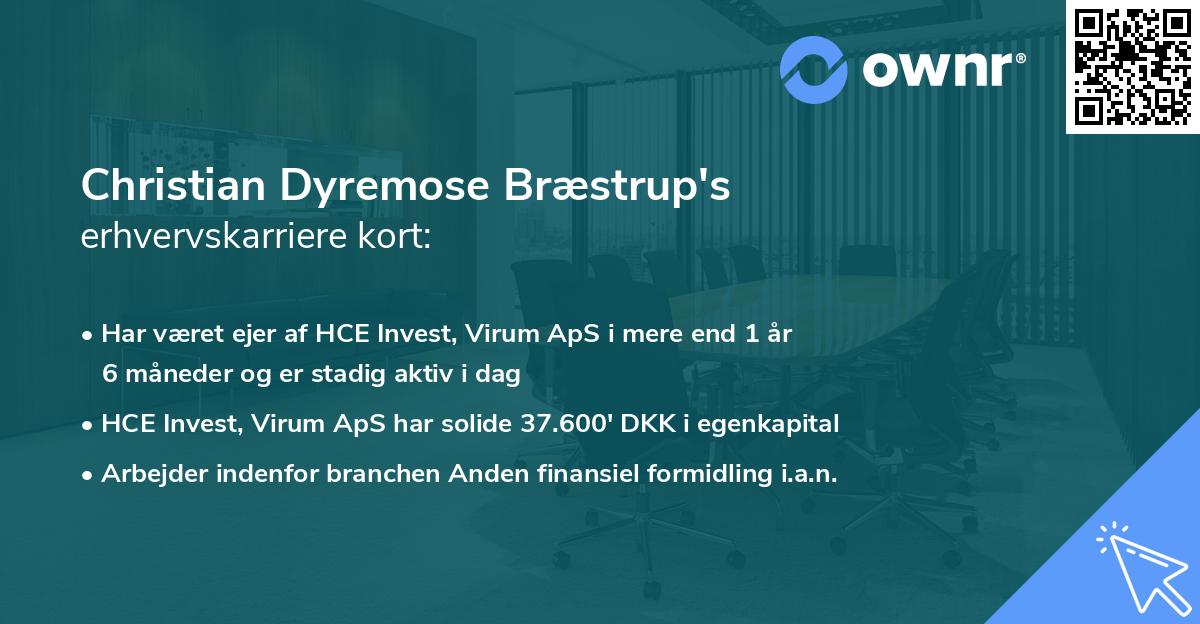 ownr®

Christian Dyremose Bræstrup's erhvervskarriere kort:

• Har været ejer af HCE Invest, Virum ApS i mere end 1 år 6 måneder og er stadig aktiv i dag
• HCE Invest, Virum ApS har solide 37.600' DKK i egenkapital
• Arbejder indenfor branchen Anden finansiel formidling i.a.n.